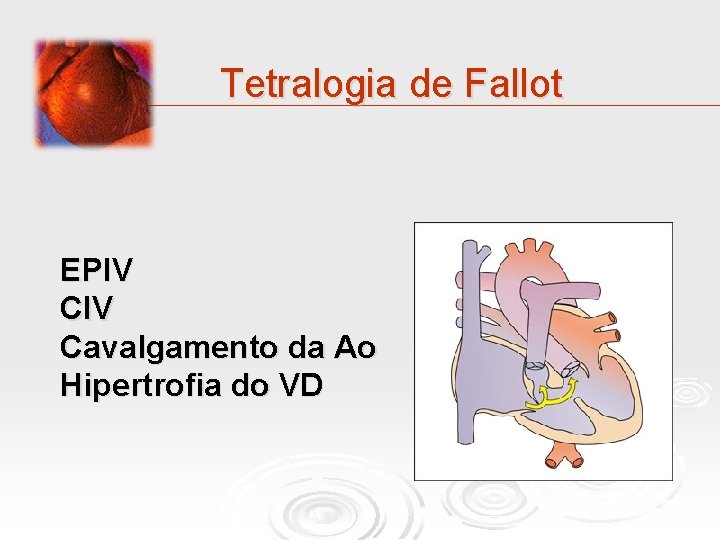 Tetralogia de Fallot

EPIV
CIV
Cavalgamento da Ao
Hipertrofia do VD